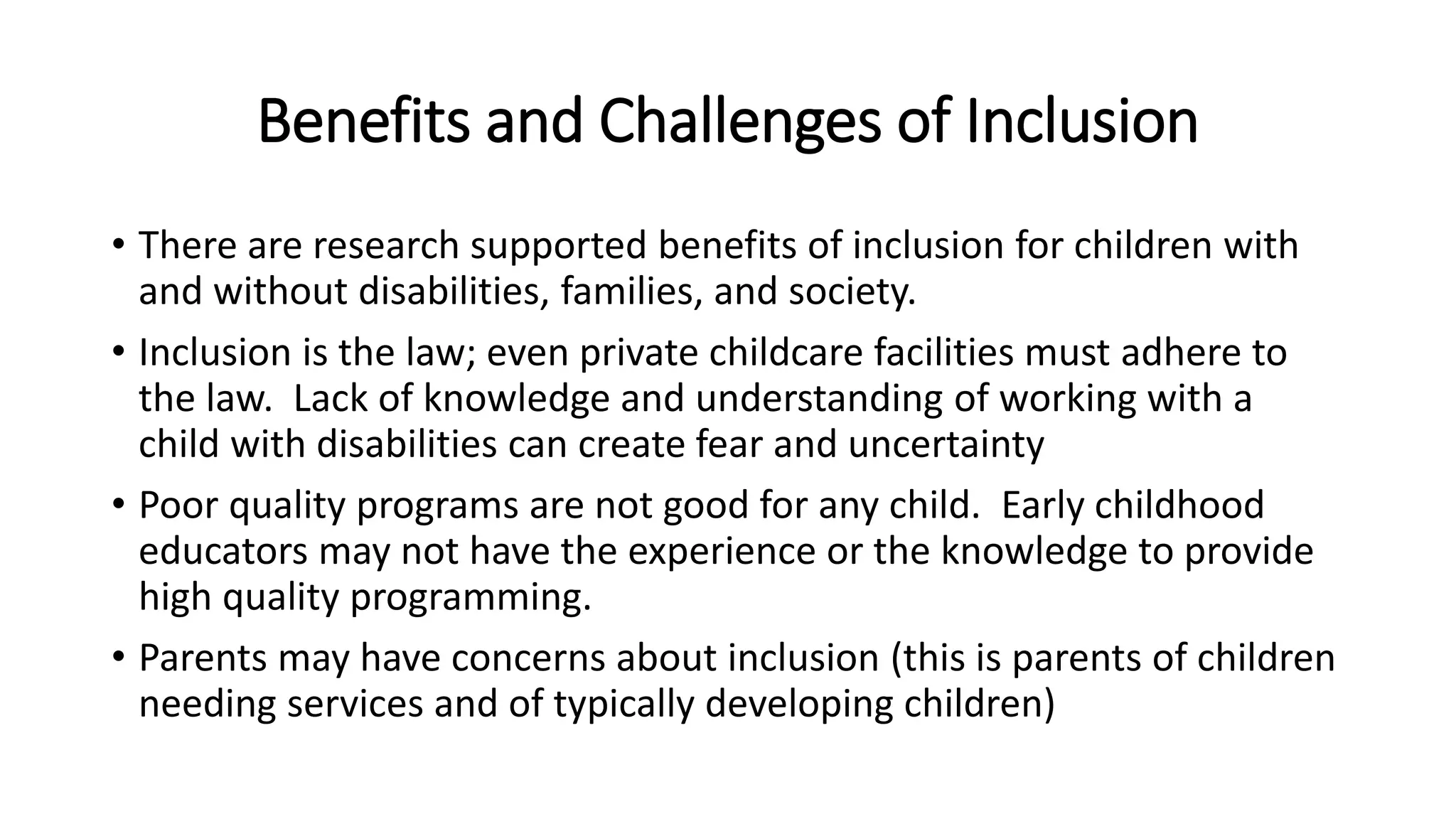 Benefits and Challenges of Inclusion

• There are research supported benefits of inclusion for children with and without disabilities, families, and society.

• Inclusion is the law; even private childcare facilities must adhere to the law. Lack of knowledge and understanding of working with a child with disabilities can create fear and uncertainty

• Poor quality programs are not good for any child. Early childhood educators may not have the experience or the knowledge to provide high quality programming.

• Parents may have concerns about inclusion (this is parents of children needing services and of typically developing children)